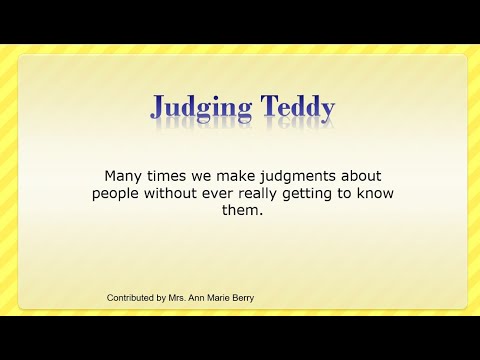 Judging Teddy

Many times we make judgments about people without ever really getting to know them.

Contributed by Mrs. Ann Marie Berry